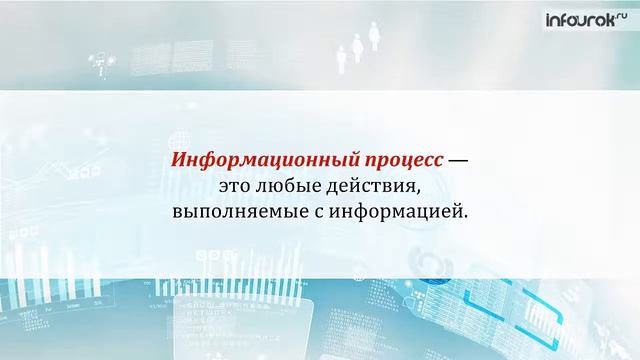 infourok.ru

Информационный процесс — это любые действия, выполняемые с информацией.